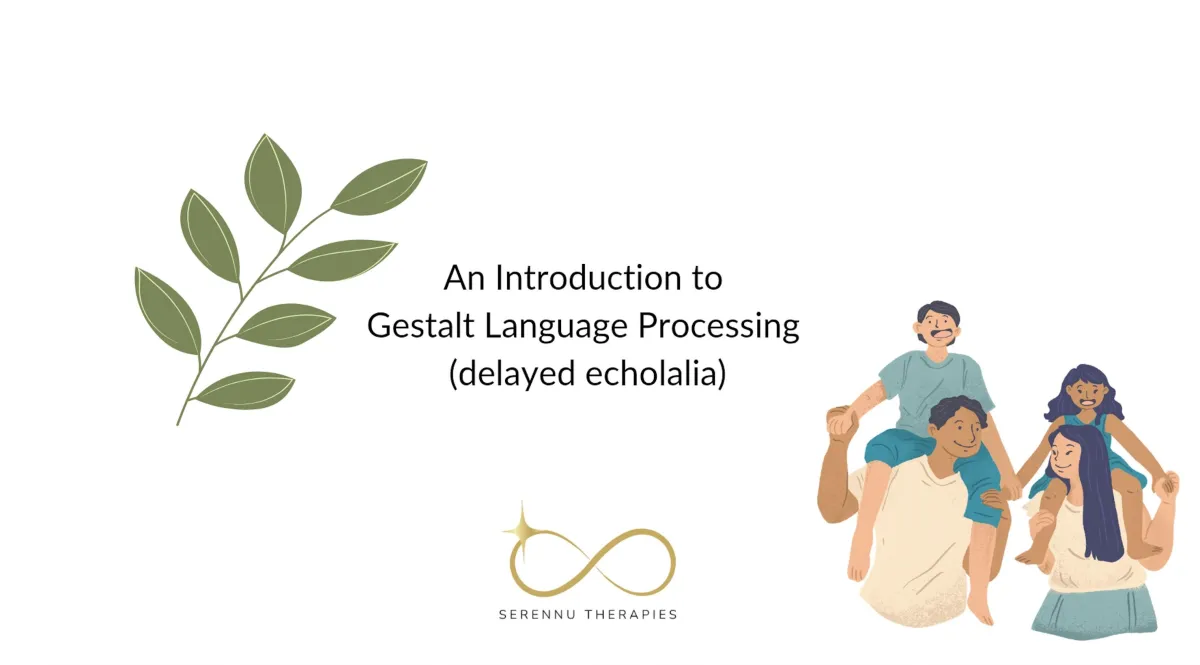 An Introduction to
Gestalt Language Processing
(delayed echolalia)

SERENNU THERAPIES